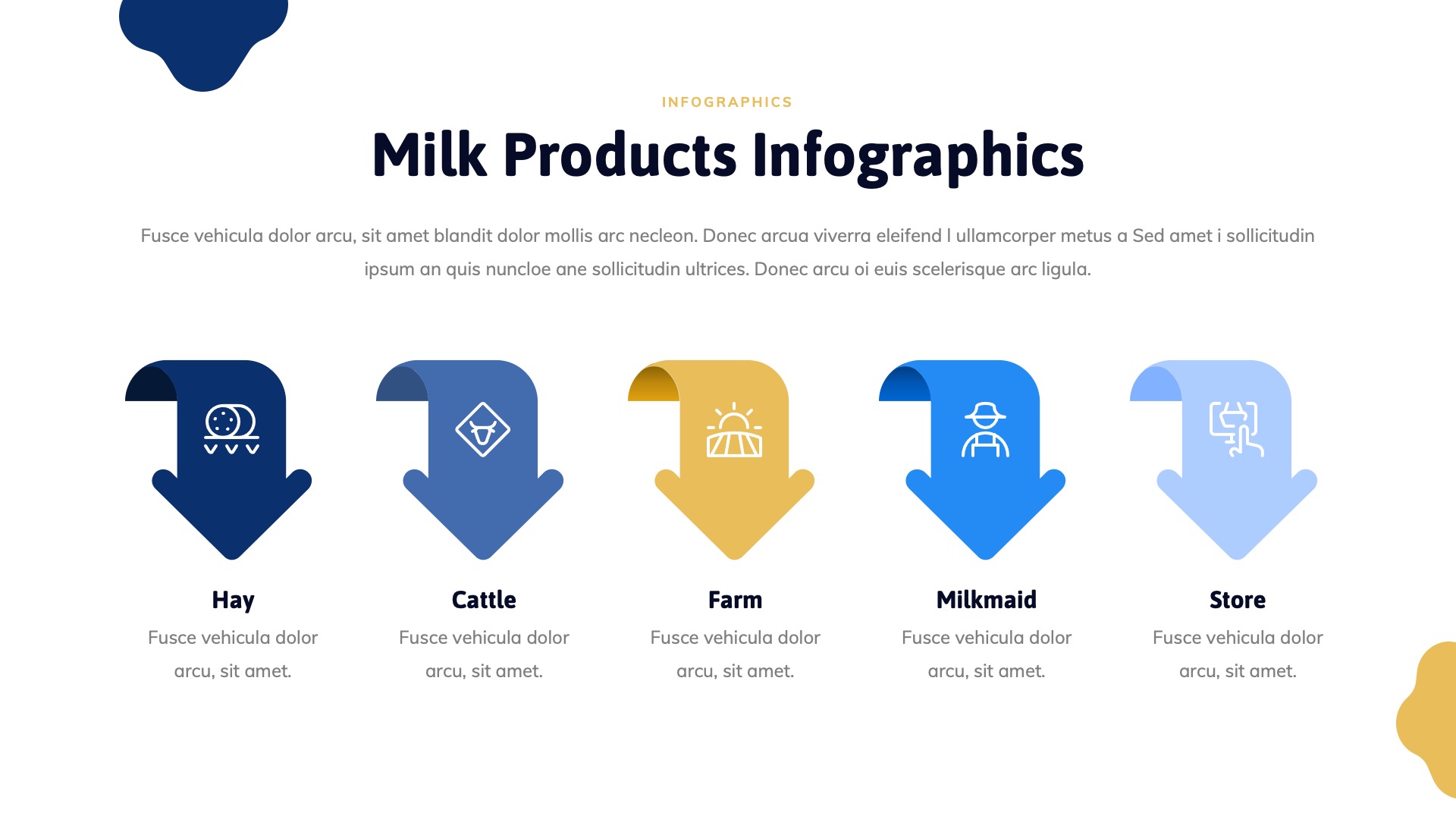 INFOGRAPHICS

Milk Products Infographics

Fusce vehicula dolor arcu, sit amet blandit dolor mollis arc necleon. Donec arcua viverra eleifend l ullamcorper metus a Sed amet i sollicitudin ipsum an quis nuncloe ane sollicitudin ultrices. Donec arcu oi euis scelerisque arc ligula.

Hay
Fusce vehicula dolor arcu, sit amet.

Cattle
Fusce vehicula dolor arcu, sit amet.

Farm
Fusce vehicula dolor arcu, sit amet.

Milkmaid
Fusce vehicula dolor arcu, sit amet.

Store
Fusce vehicula dolor arcu, sit amet.